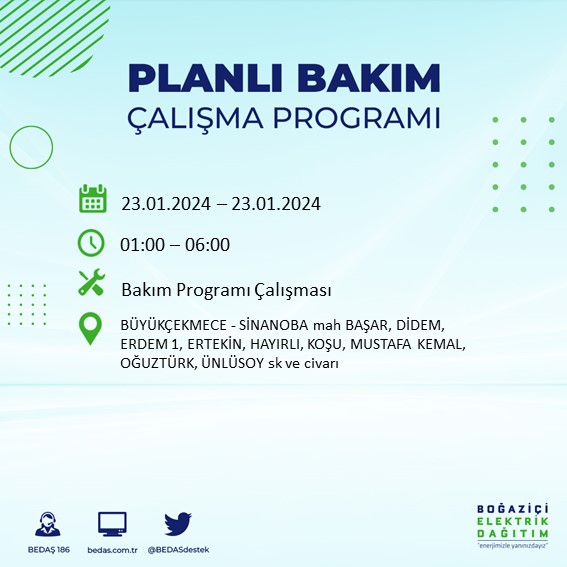 PLANLI BAKIM
ÇALIŞMA PROGRAMI

23.01.2024 – 23.01.2024

01:00 – 06:00

Bakım Programı Çalışması

BÜYÜKÇEKMECE - SİNANOBA mah BAŞAR, DİDEM, ERDEM 1, ERTEKİN, HAYIRLI, KOŞU, MUSTAFA KEMAL, OĞUZTÜRK, ÜNLÜSOY sk ve civarı

BEDAŞ 186
bedas.com.tr
@BEDASdestek

BOĞAZİÇİ
ELEKTRİK
DAĞITIM
"enerjimizle yanınızdayız"